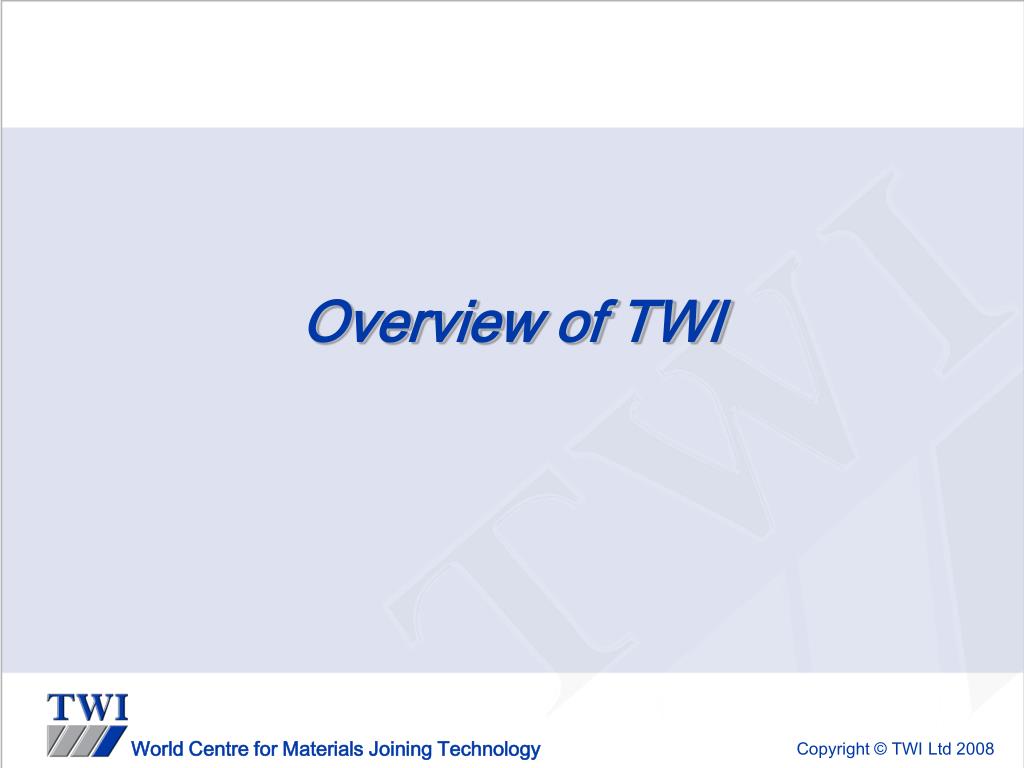 Overview of TWI

TWI

TWI

World Centre for Materials Joining Technology

Copyright © TWI Ltd 2008